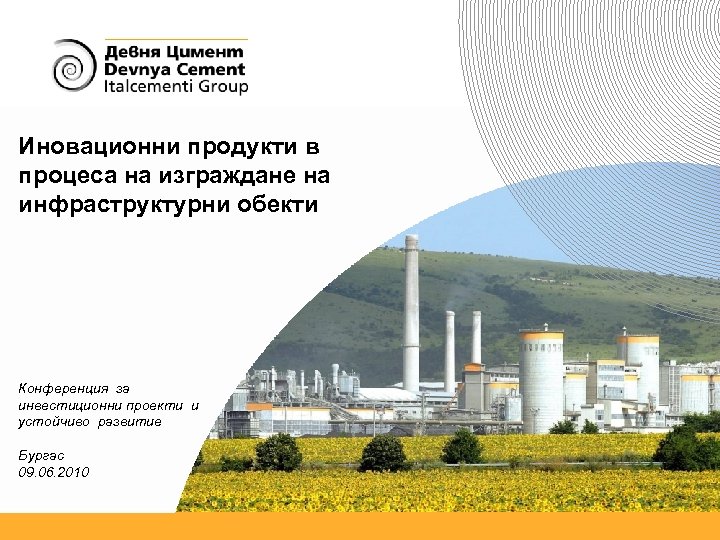 Девня Цимент
Devnya Cement
Italcementi Group

Иновационни продукти в процеса на изграждане на инфраструктурни обекти

Конференция за инвестиционни проекти и устойчиво развитие

Бургас
09.06.2010